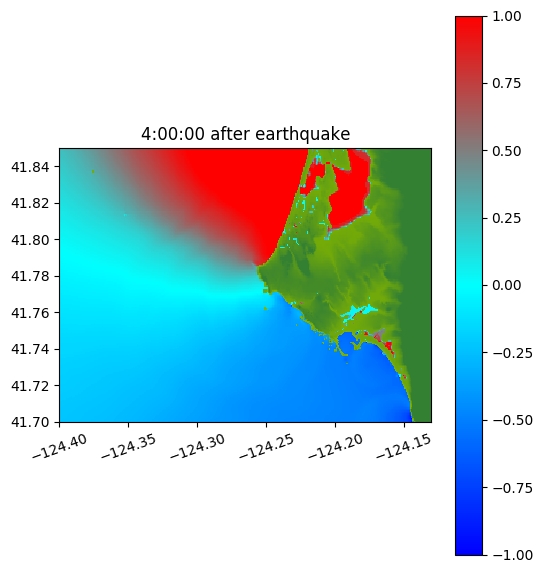 4:00:00 after earthquake

41.84
41.82
41.80
41.78
41.76
41.74
41.72
41.70

−124.40
−124.35
−124.30
−124.25
−124.20
−124.15

1.00
0.75
0.50
0.25
0.00
−0.25
−0.50
−0.75
−1.00